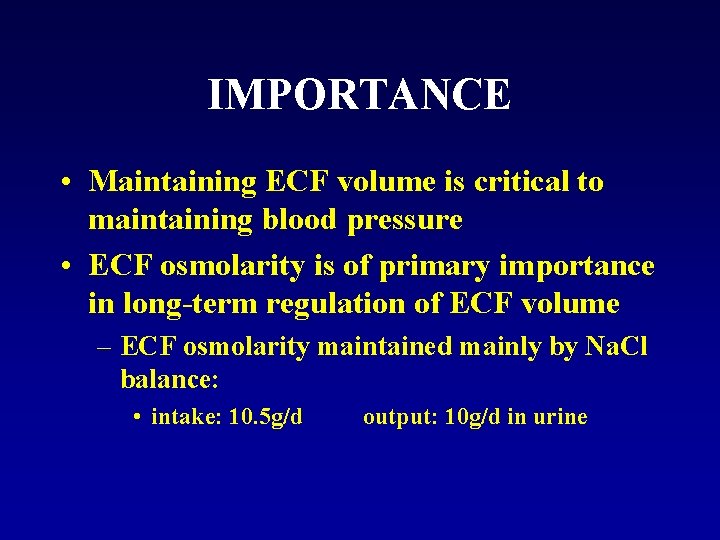 IMPORTANCE

• Maintaining ECF volume is critical to maintaining blood pressure

• ECF osmolarity is of primary importance in long-term regulation of ECF volume

– ECF osmolarity maintained mainly by NaCl balance:

• intake: 10.5g/d output: 10g/d in urine